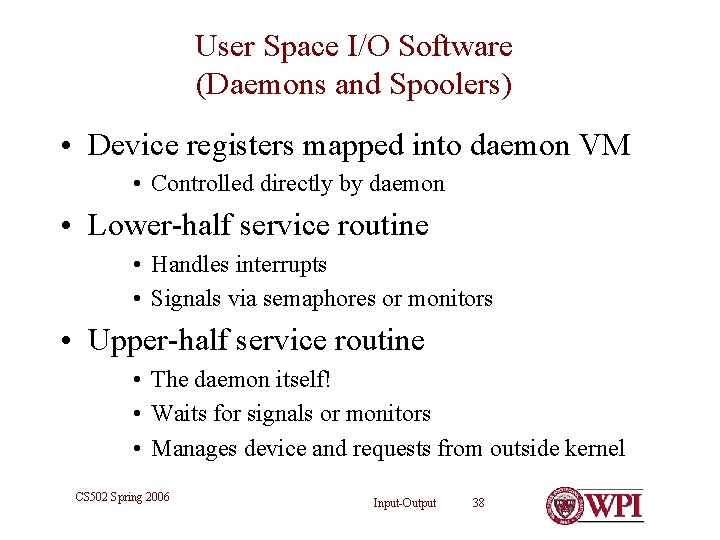 User Space I/O Software
(Daemons and Spoolers)

• Device registers mapped into daemon VM
  • Controlled directly by daemon
• Lower-half service routine
  • Handles interrupts
  • Signals via semaphores or monitors
• Upper-half service routine
  • The daemon itself!
  • Waits for signals or monitors
  • Manages device and requests from outside kernel

CS502 Spring 2006

Input-Output 38

WPI